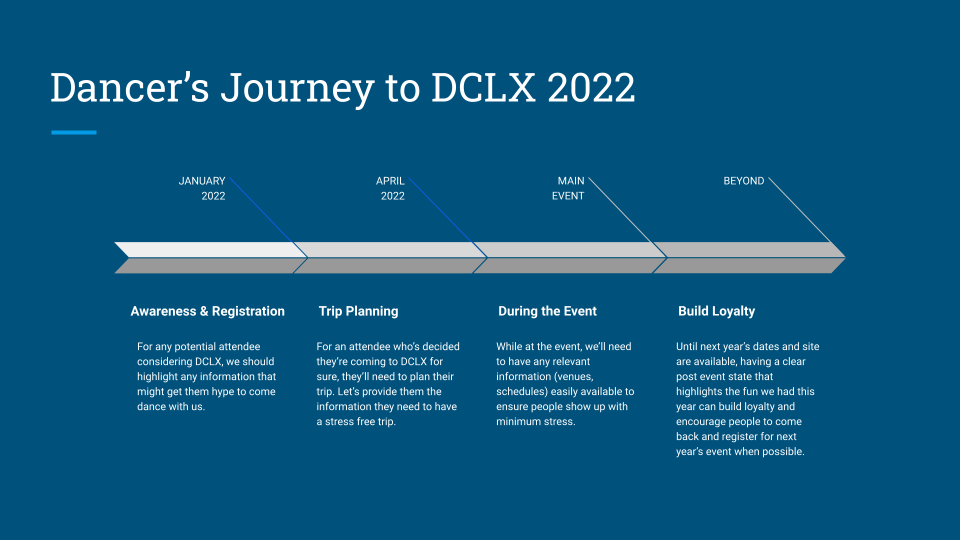 Dancer's Journey to DCLX 2022

JANUARY 2022

APRIL 2022

MAIN EVENT

BEYOND

Awareness & Registration

For any potential attendee considering DCLX, we should highlight any information that might get them hype to come dance with us.

Trip Planning

For an attendee who's decided they're coming to DCLX for sure, they'll need to plan their trip. Let's provide them the information they need to have a stress free trip.

During the Event

While at the event, we'll need to have any relevant information (venues, schedules) easily available to ensure people show up with minimum stress.

Build Loyalty

Until next year's dates and site are available, having a clear post event state that highlights the fun we had this year can build loyalty and encourage people to come back and register for next year's event when possible.